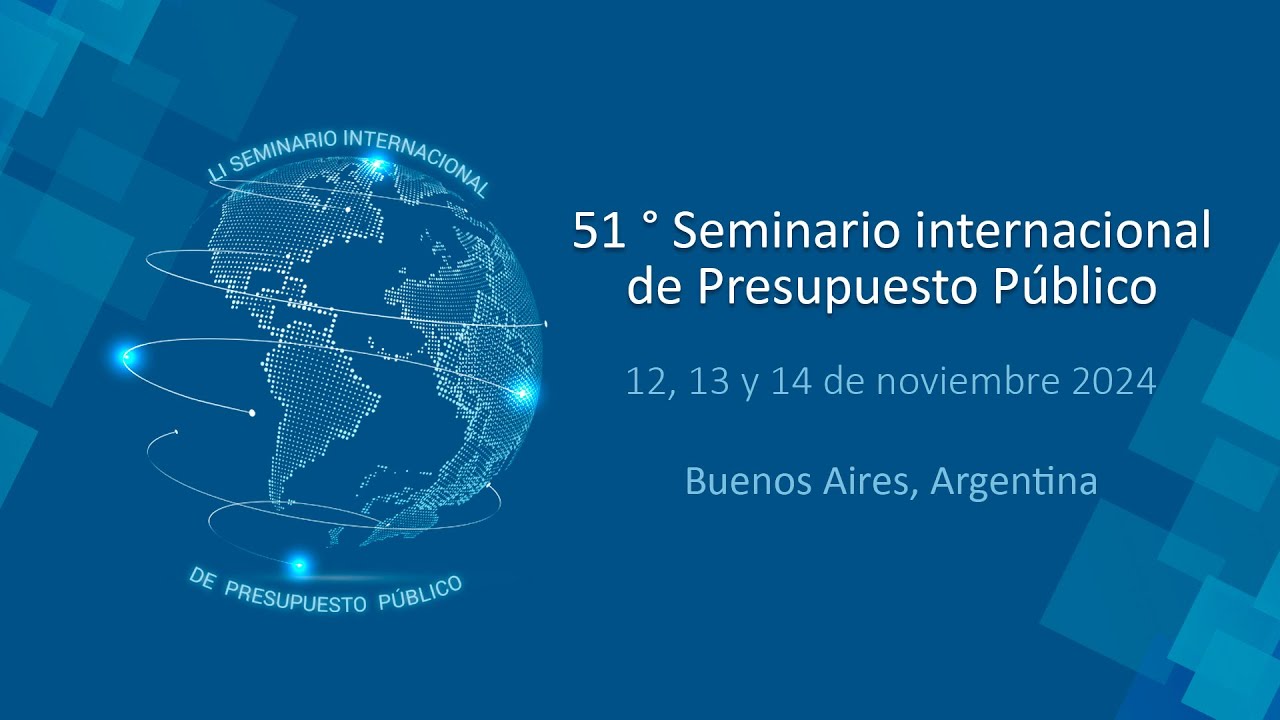 LI SEMINARIO INTERNACIONAL

DE PRESUPUESTO PÚBLICO

51 ° Seminario internacional de Presupuesto Público

12, 13 y 14 de noviembre 2024

Buenos Aires, Argentina